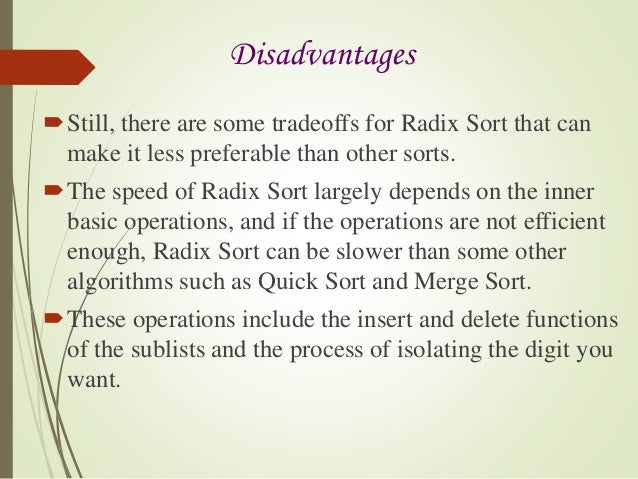 Disadvantages

Still, there are some tradeoffs for Radix Sort that can make it less preferable than other sorts.

The speed of Radix Sort largely depends on the inner basic operations, and if the operations are not efficient enough, Radix Sort can be slower than some other algorithms such as Quick Sort and Merge Sort.

These operations include the insert and delete functions of the sublists and the process of isolating the digit you want.